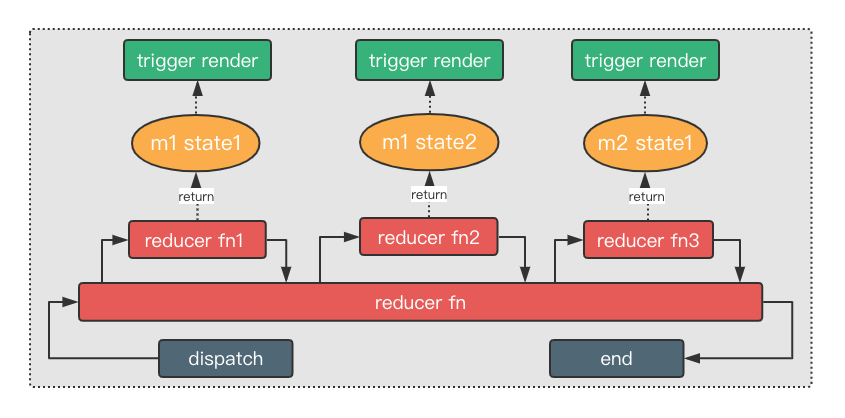 trigger render

trigger render

trigger render

m1 state1

m1 state2

m2 state1

return

return

return

reducer fn1

reducer fn2

reducer fn3

reducer fn

dispatch

end